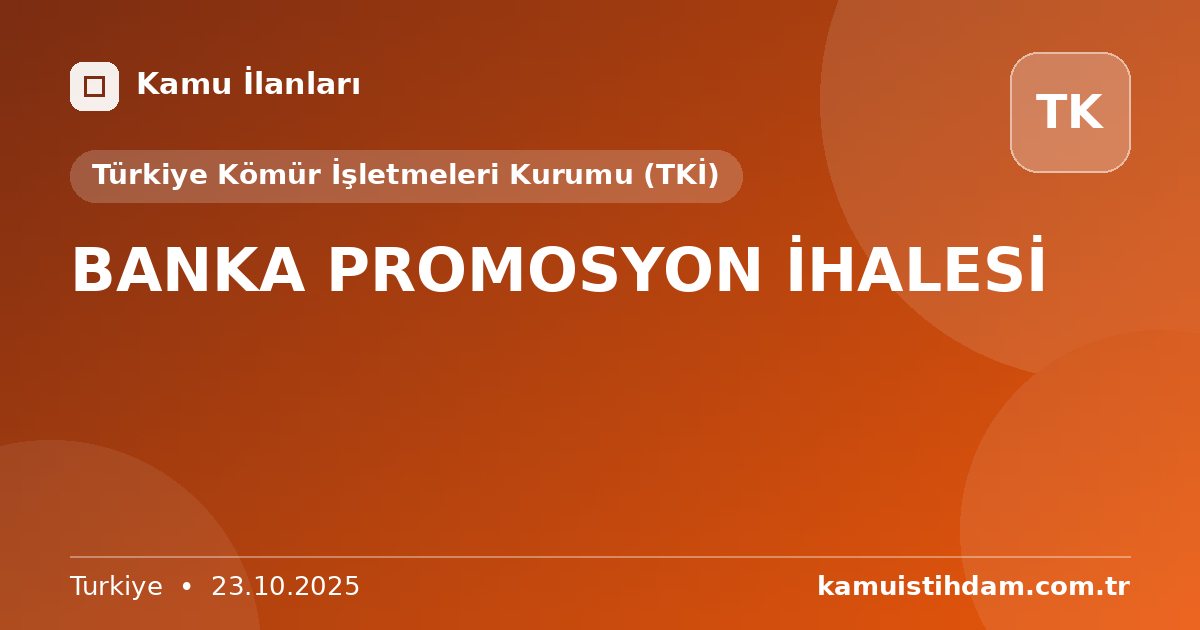 Kamu İlanları

TK

Türkiye Kömür İşletmeleri Kurumu (TKİ)

BANKA PROMOSYON İHALESİ

Turkiye • 23.10.2025

kamuistihdam.com.tr